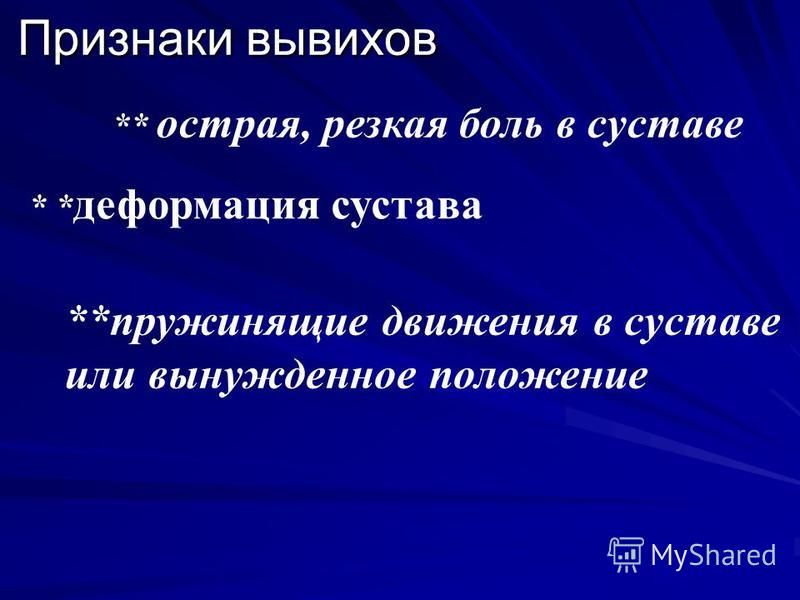 Признаки вывихов

** острая, резкая боль в суставе

* *деформация сустава

**пружинящие движения в суставе или вынужденное положение

MyShared